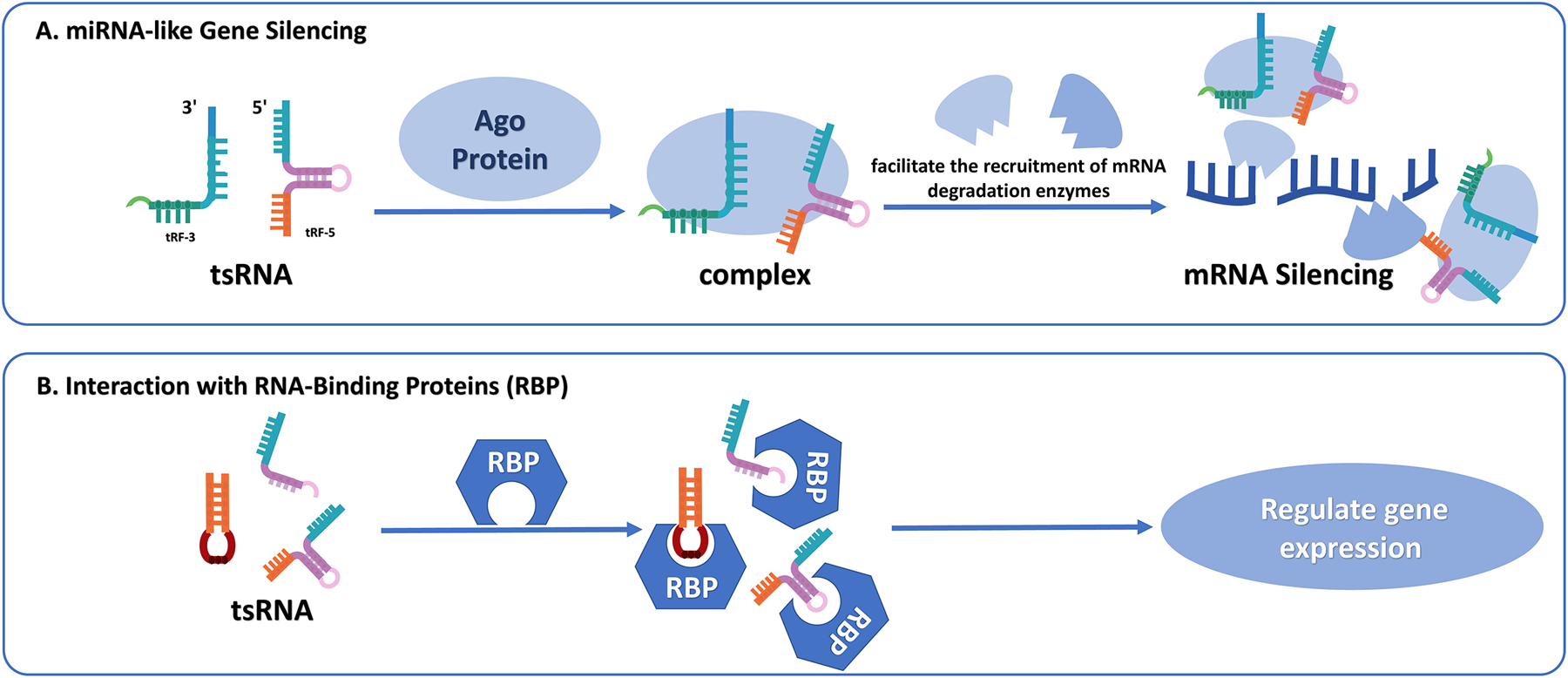 A. miRNA-like Gene Silencing

3'

5'

tRF-3

tRF-5

tsRNA

Ago Protein

complex

facilitate the recruitment of mRNA degradation enzymes

mRNA Silencing

B. Interaction with RNA-Binding Proteins (RBP)

tsRNA

RBP

RBP

RBP

RBP

Regulate gene expression